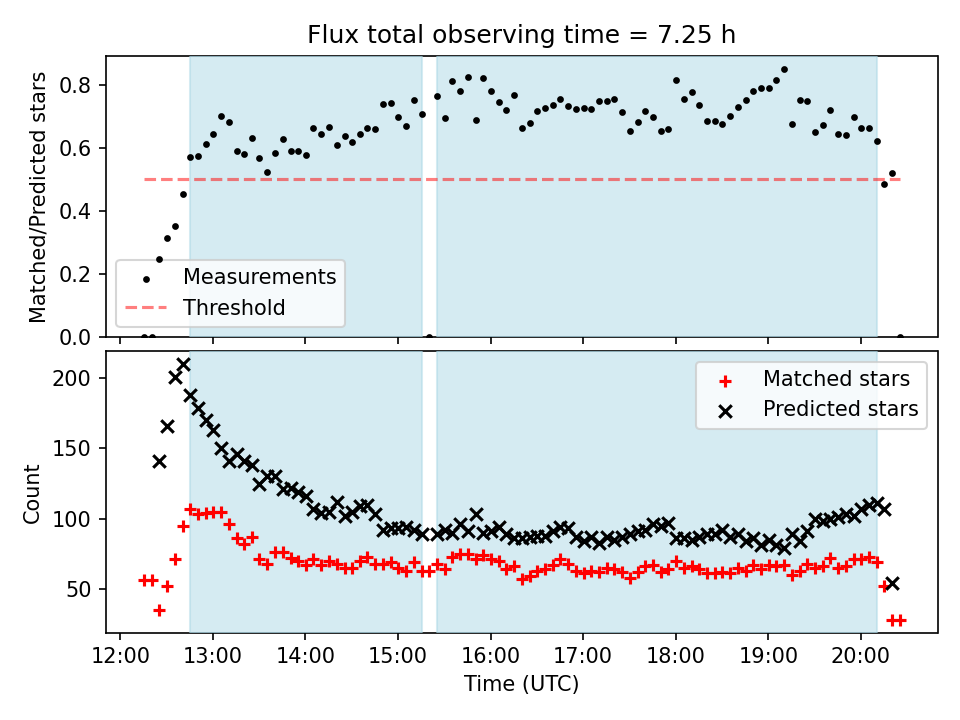 Flux total observing time = 7.25 h

Matched/Predicted stars

0.8
0.6
0.4
0.2
0.0

Measurements
Threshold

Count

200
150
100
50

Matched stars
Predicted stars

12:00
13:00
14:00
15:00
16:00
17:00
18:00
19:00
20:00

Time (UTC)